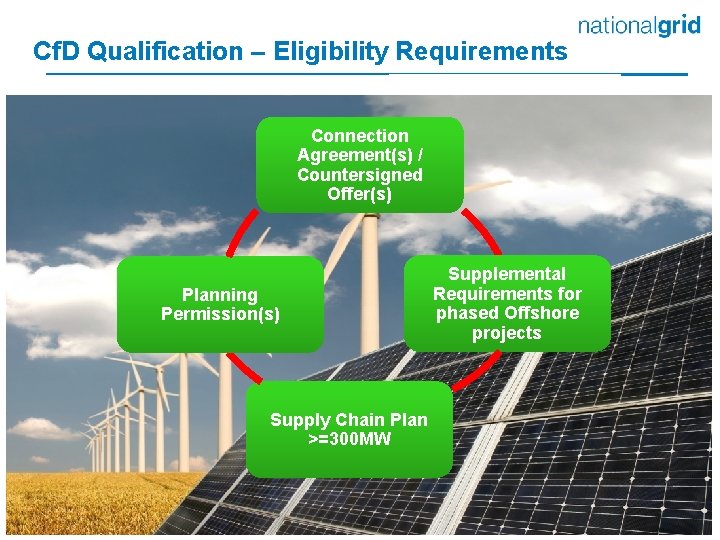 nationalgrid

CfD Qualification – Eligibility Requirements

Connection Agreement(s) / Countersigned Offer(s)

Planning Permission(s)

Supplemental Requirements for phased Offshore projects

Supply Chain Plan >=300MW